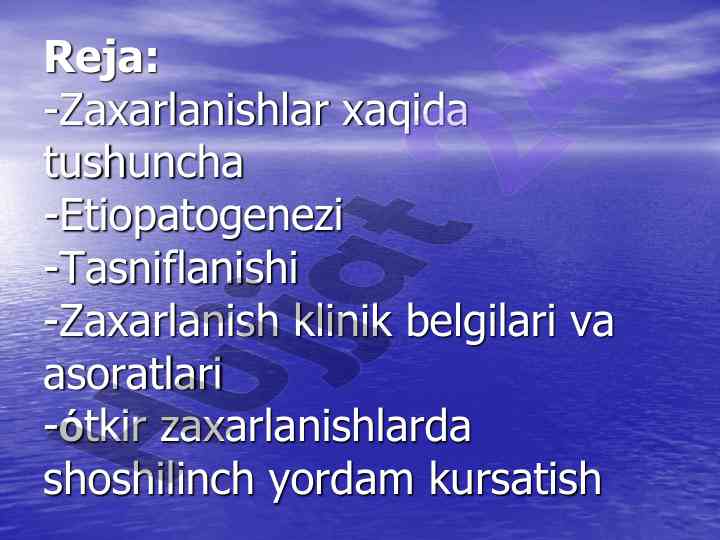 Reja:
-Zaxarlanishlar xaqida tushuncha
-Etiopatogenezi
-Tasniflanishi
-Zaxarlanish klinik belgilari va asoratlari
-ótkir zaxarlanishlarda shoshilinch yordam kursatish